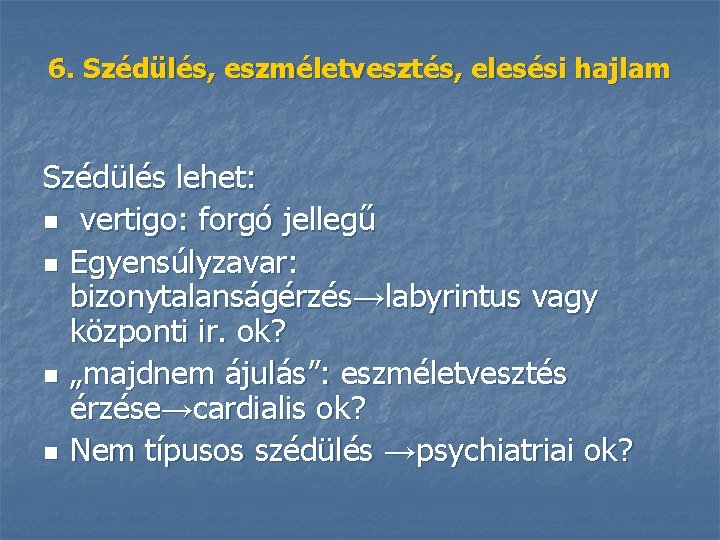 6. Szédülés, eszméletvesztés, elesési hajlam

Szédülés lehet:

- vertigo: forgó jellegű
- Egyensúlyzavar: bizonytalanságérzés→labyrintus vagy központi ir. ok?
- „majdnem ájulás”: eszméletvesztés érzése→cardialis ok?
- Nem típusos szédülés →psychiatriai ok?